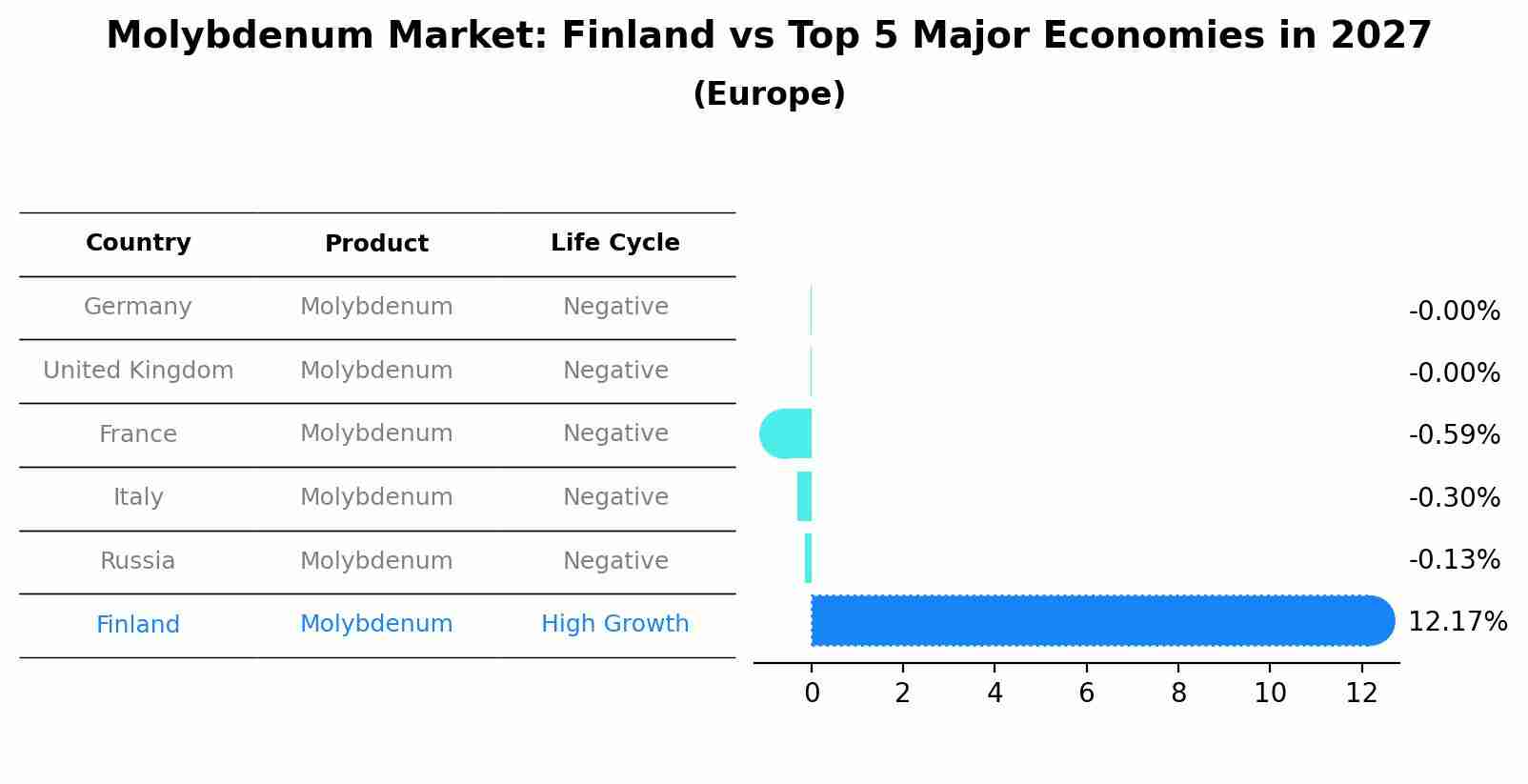 Molybdenum Market: Finland vs Top 5 Major Economies in 2027
(Europe)

| Country | Product | Life Cycle |
|---|---|---|
| Germany | Molybdenum | Negative |
| United Kingdom | Molybdenum | Negative |
| France | Molybdenum | Negative |
| Italy | Molybdenum | Negative |
| Russia | Molybdenum | Negative |
| Finland | Molybdenum | High Growth |

-0.00%
-0.00%
-0.59%
-0.30%
-0.13%
12.17%

0 2 4 6 8 10 12